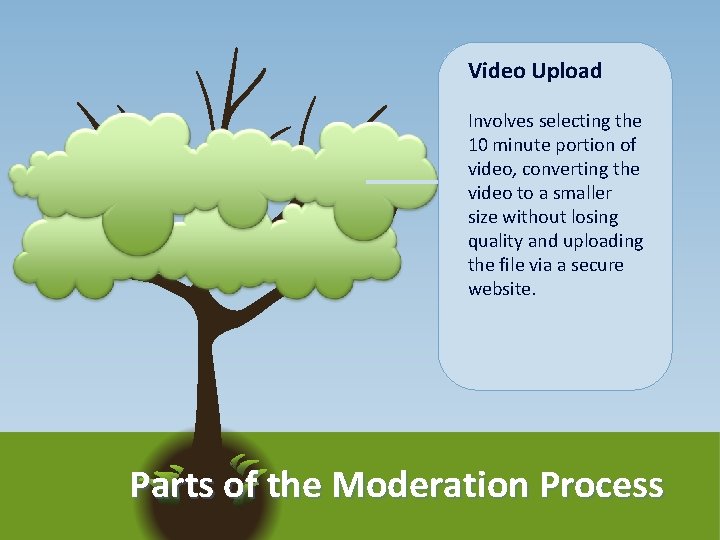 Video Upload

Involves selecting the 10 minute portion of video, converting the video to a smaller size without losing quality and uploading the file via a secure website.

Parts of the Moderation Process